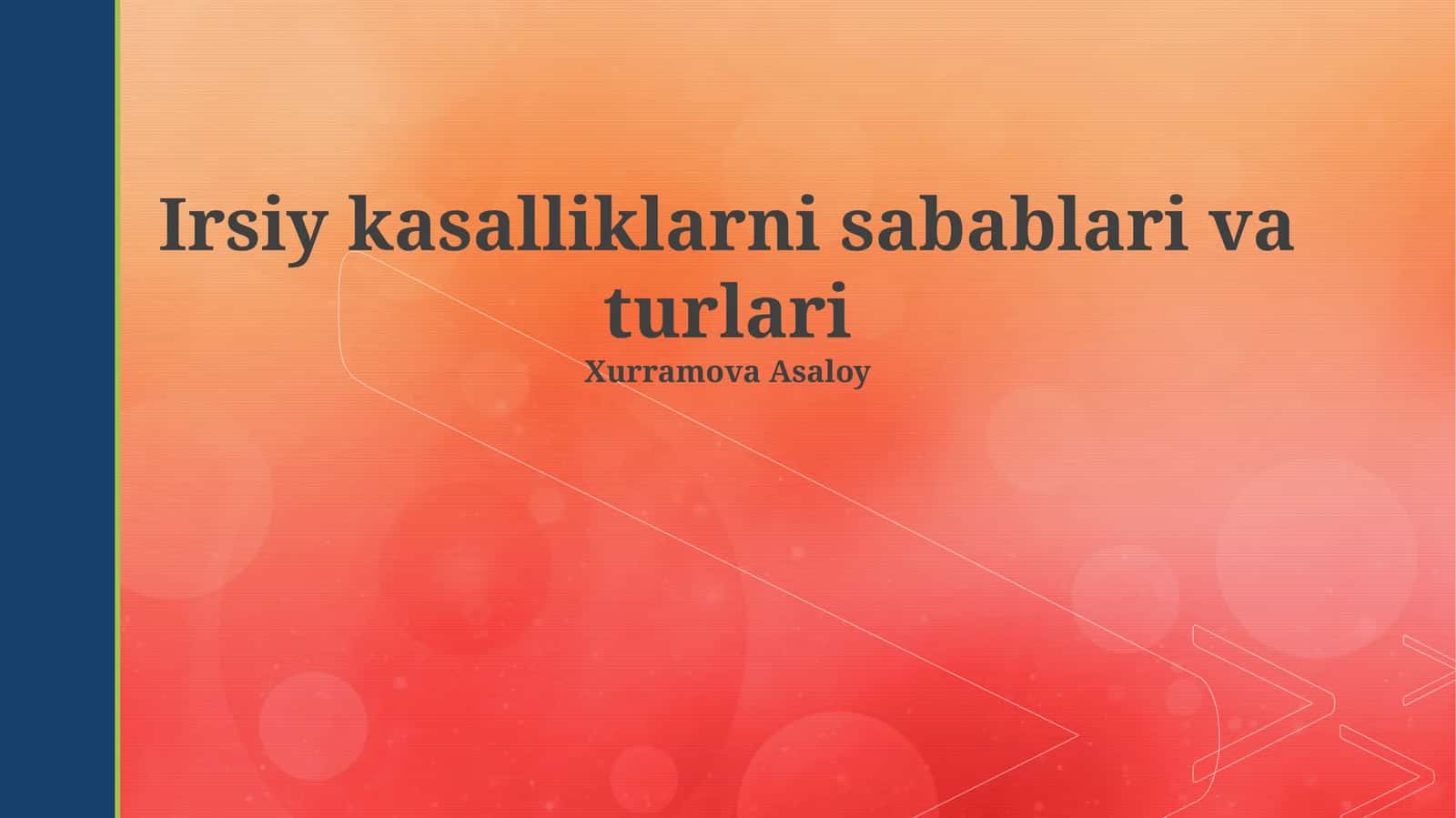 Irsiy kasalliklarni sabablari va turlari

Xurramova Asaloy